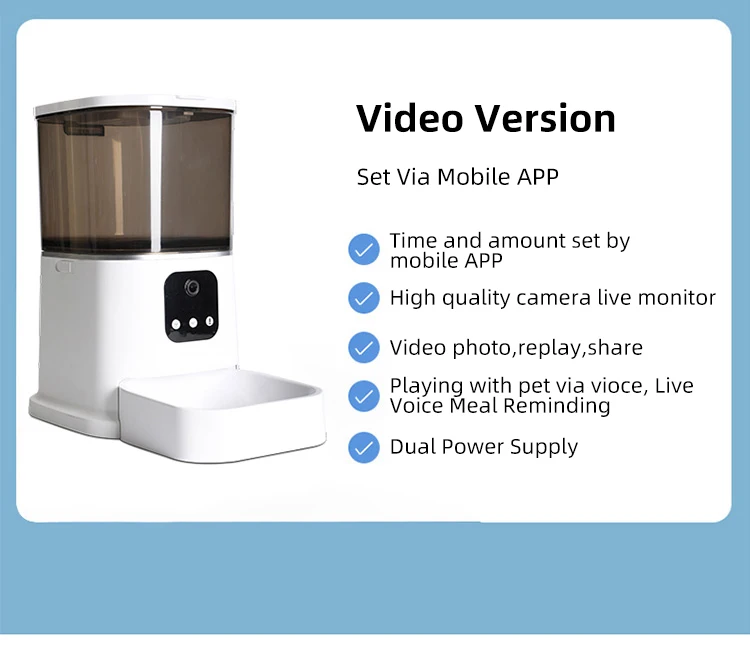 Video Version

Set Via Mobile APP

Time and amount set by mobile APP

High quality camera live monitor

Video photo,replay,share

Playing with pet via vioce, Live Voice Meal Reminding

Dual Power Supply